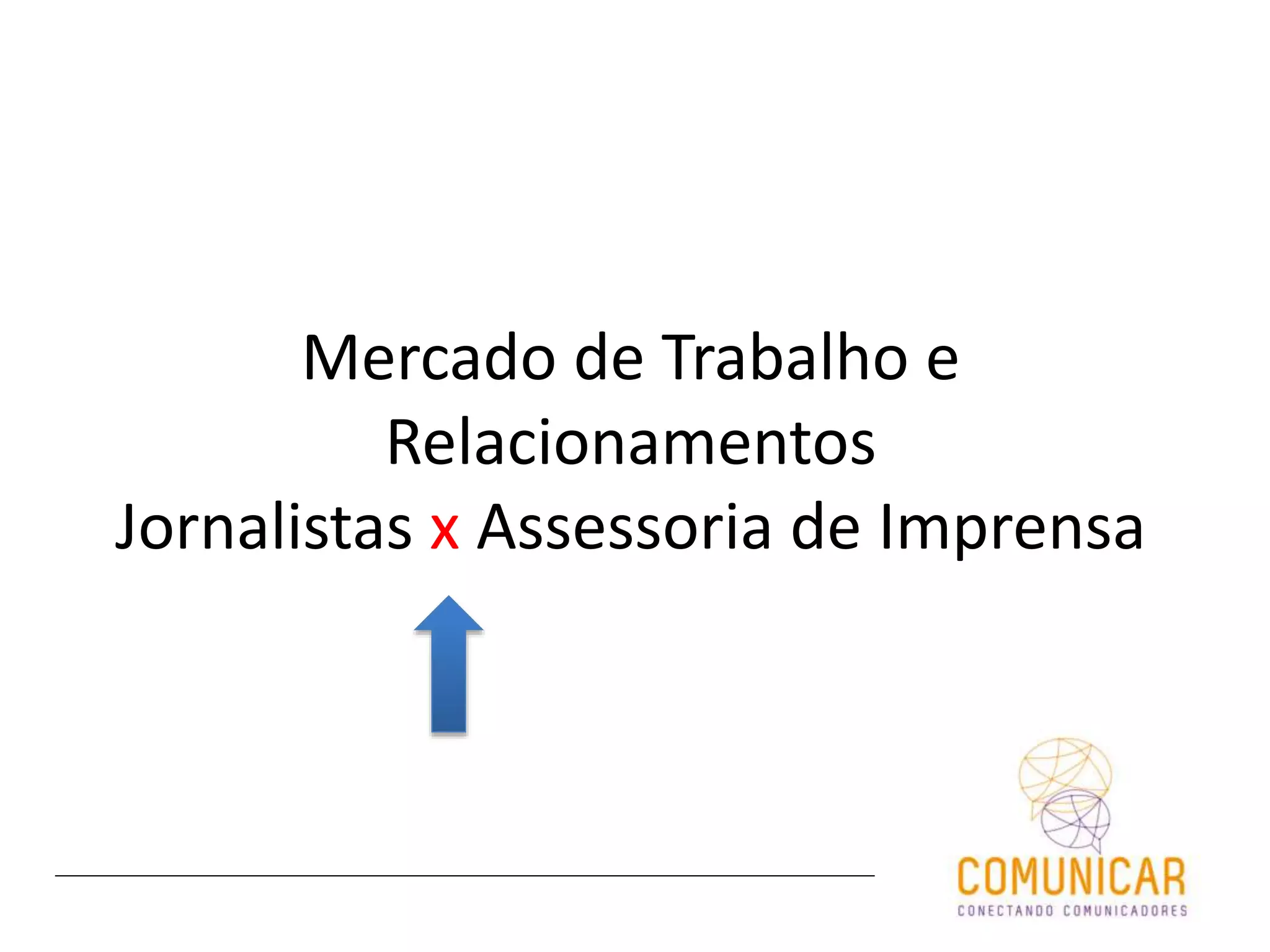 Mercado de Trabalho e Relacionamentos
Jornalistas x Assessoria de Imprensa

COMUNICAR
CONECTANDO COMUNICADORES